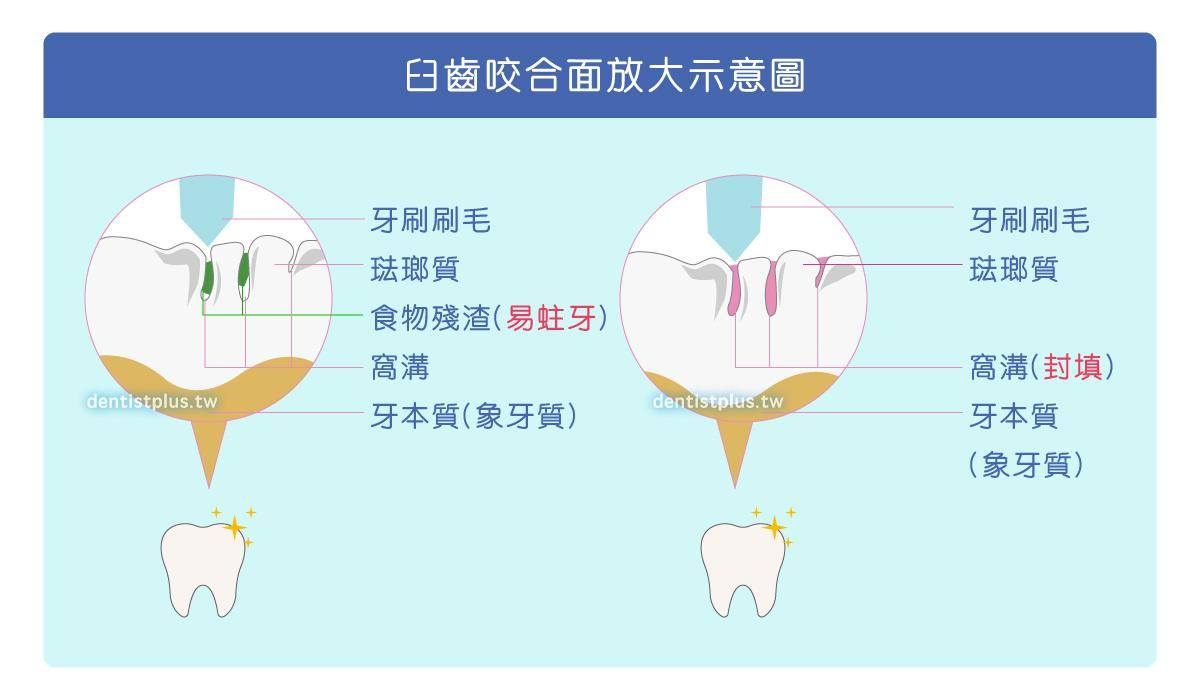 臼齒咬合面放大示意圖

牙刷刷毛
琺瑯質
食物殘渣(易蛀牙)
窩溝
dentistplus.tw
牙本質(象牙質)

牙刷刷毛
琺瑯質
窩溝(封填)
dentistplus.tw
牙本質
(象牙質)